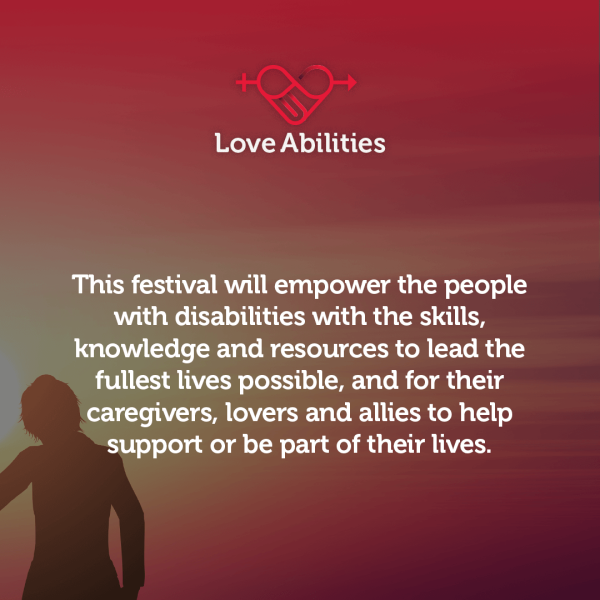 Love Abilities

This festival will empower the people with disabilities with the skills, knowledge and resources to lead the fullest lives possible, and for their caregivers, lovers and allies to help support or be part of their lives.